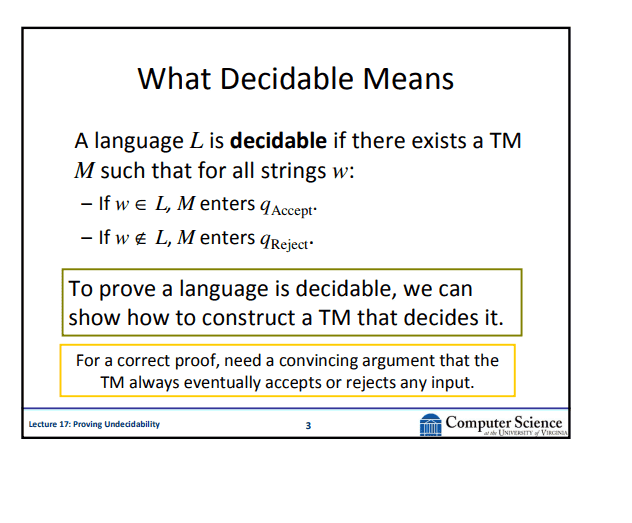 What Decidable Means

A language $L$ is **decidable** if there exists a TM $M$ such that for all strings $w$:

– If $w \in L$, $M$ enters $q_{\text{Accept}}$.

– If $w \notin L$, $M$ enters $q_{\text{Reject}}$.

To prove a language is decidable, we can show how to construct a TM that decides it.

For a correct proof, need a convincing argument that the TM always eventually accepts or rejects any input.

Lecture 17: Proving Undecidability

3

Computer Science
at the University of Virginia